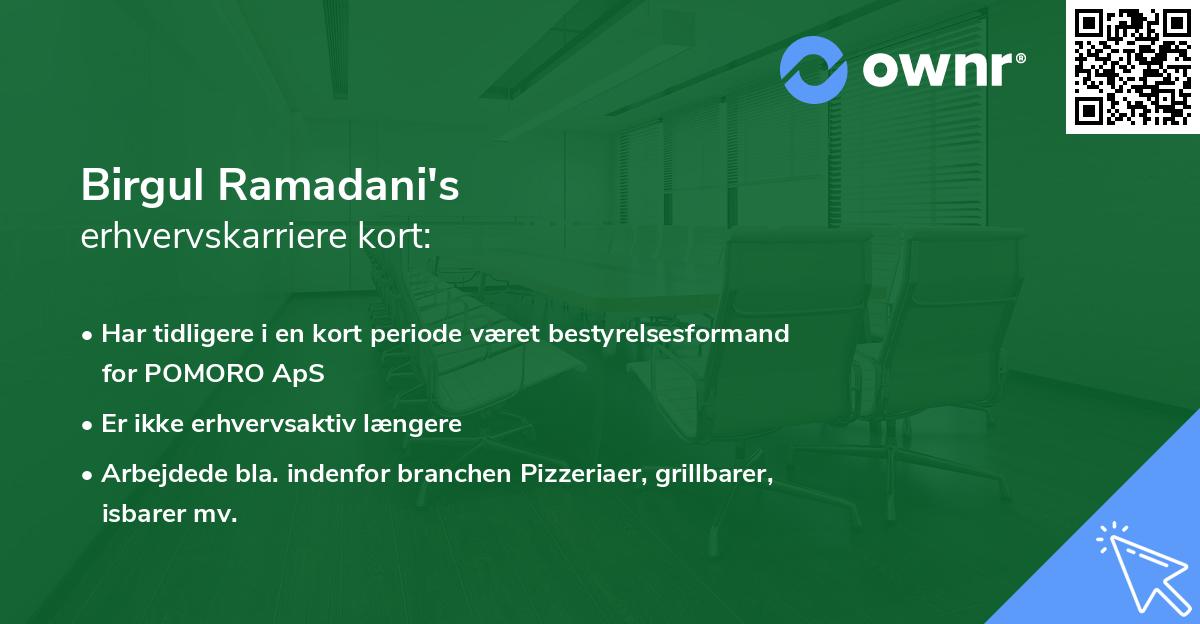 ownr®

Birgul Ramadani's
erhvervskarriere kort:

• Har tidligere i en kort periode været bestyrelsesformand for POMORO ApS

• Er ikke erhvervsaktiv længere

• Arbejdede bla. indenfor branchen Pizzeriaer, grillbarer, isbarer mv.